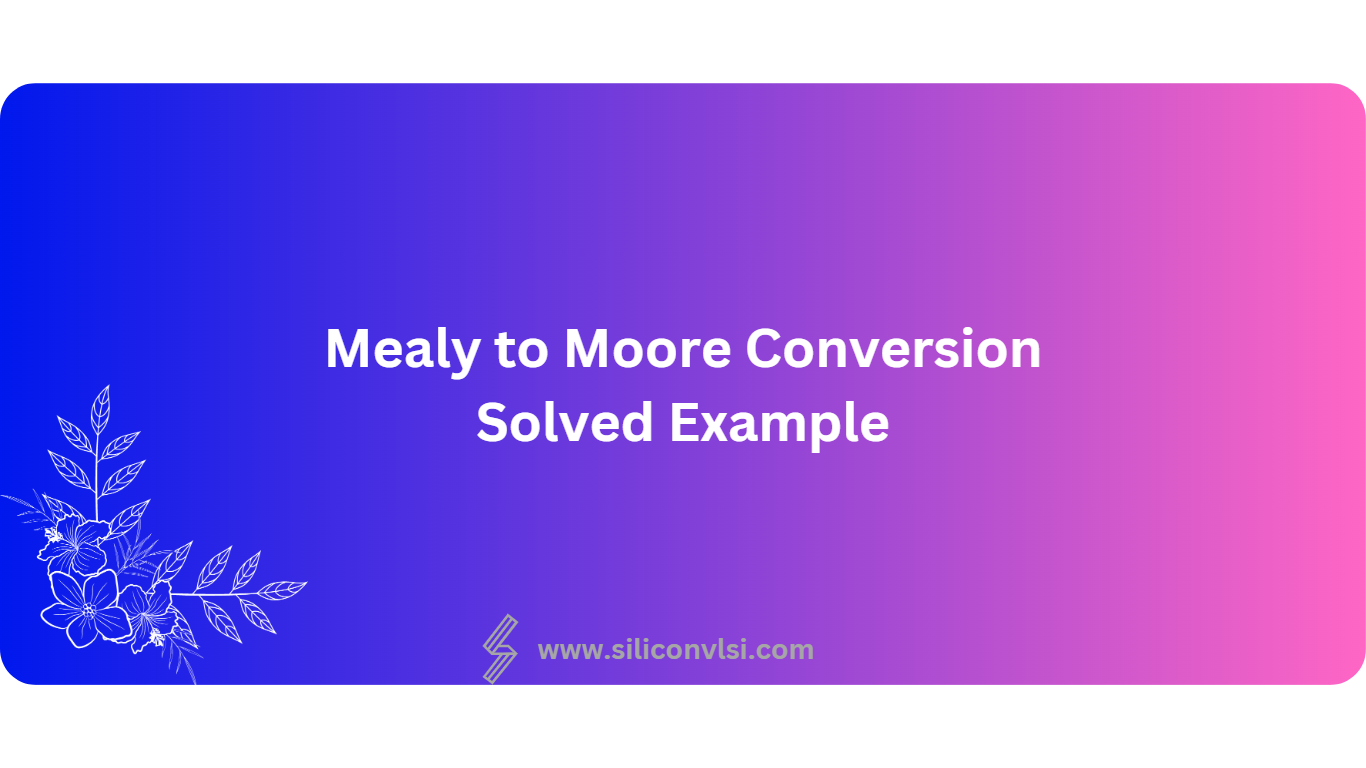 Mealy to Moore Conversion
Solved Example

www.siliconvlsi.com